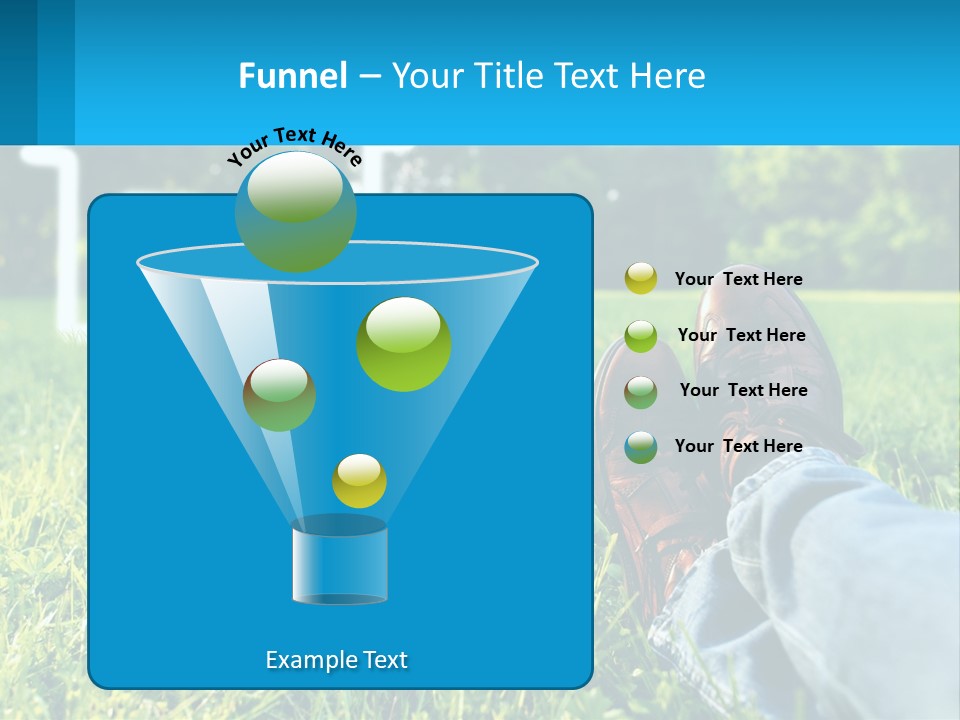 Funnel – Your Title Text Here

Your Text Here

Your Text Here

Your Text Here

Your Text Here

Your Text Here

Example Text